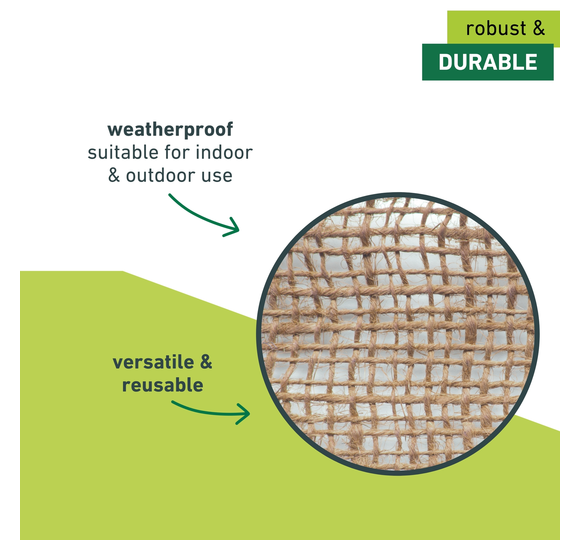 robust &
DURABLE

weatherproof
suitable for indoor & outdoor use

versatile & reusable